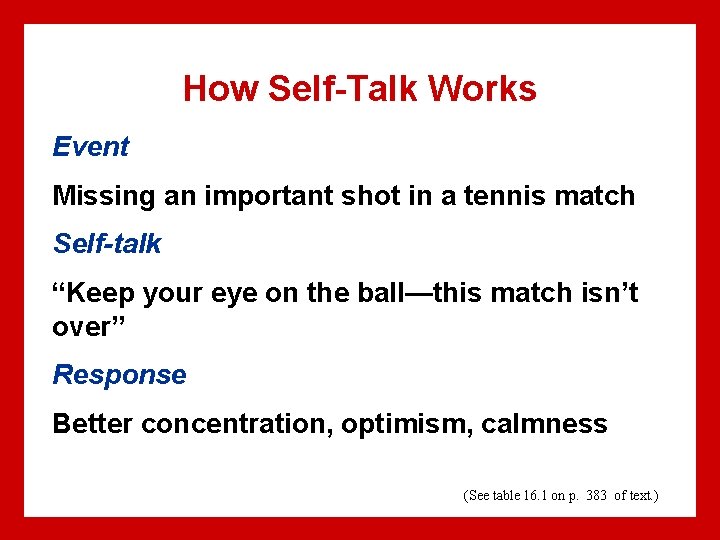 How Self-Talk Works

Event

Missing an important shot in a tennis match

Self-talk

“Keep your eye on the ball—this match isn’t over”

Response

Better concentration, optimism, calmness

(See table 16.1 on p. 383 of text.)